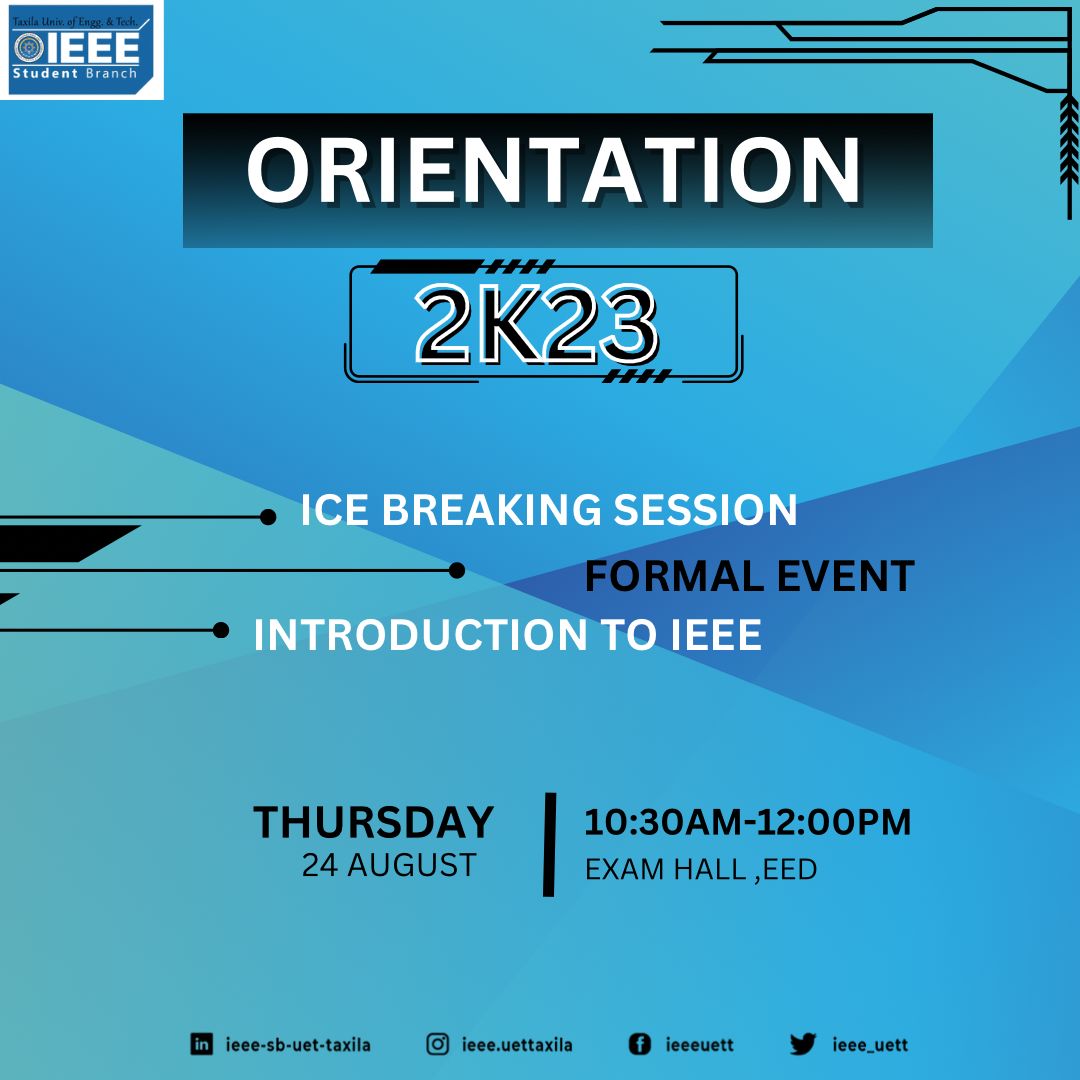 Taxila Univ. of Engg. & Tech.
IEEE
Student Branch

ORIENTATION

2K23

ICE BREAKING SESSION

FORMAL EVENT

INTRODUCTION TO IEEE

THURSDAY
24 AUGUST

10:30AM-12:00PM
EXAM HALL ,EED

ieee-sb-uet-taxila
ieee.uettaxila
ieeeuett
ieee_uett